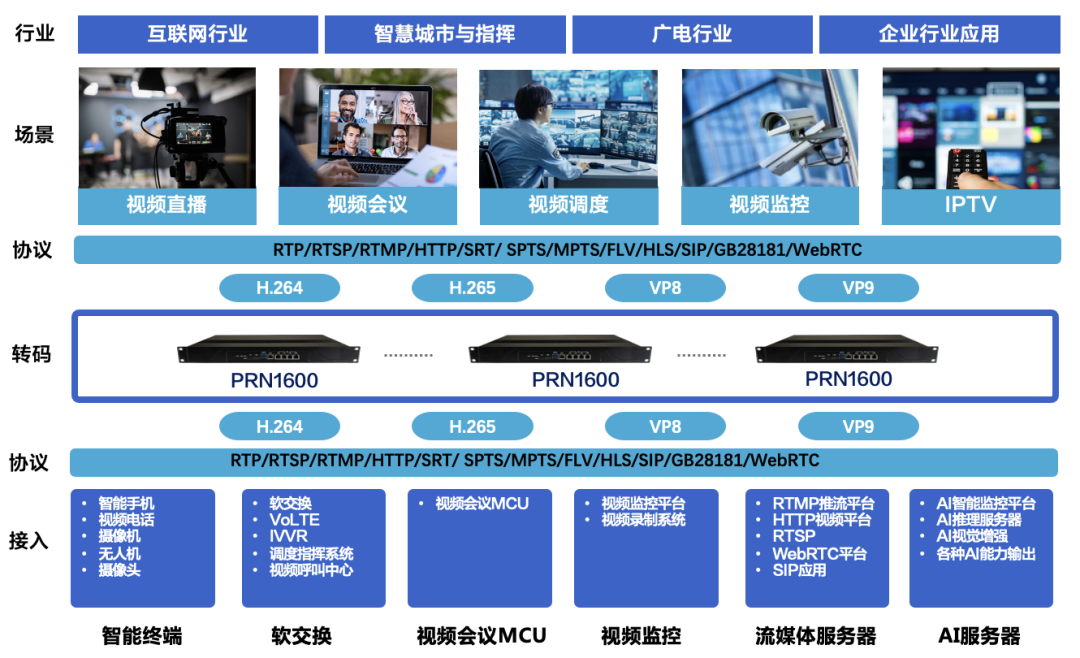 行业

互联网行业

智慧城市与指挥

广电行业

企业行业应用

场景

视频直播

视频会议

视频调度

视频监控

IPTV

协议

RTP/RTSP/RTMP/HTTP/SRT/ SPTS/MPTS/FLV/HLS/SIP/GB28181/WebRTC

H.264

H.265

VP8

VP9

转码

PRN1600

PRN1600

PRN1600

H.264

H.265

VP8

VP9

协议

RTP/RTSP/RTMP/HTTP/SRT/ SPTS/MPTS/FLV/HLS/SIP/GB28181/WebRTC

接入

- 智能手机
- 视频电话
- 摄像机
- 无人机
- 摄像头

- 软交换
- VoLTE
- IVVR
- 调度指挥系统
- 视频呼叫中心

- 视频会议MCU

- 视频监控平台
- 视频录制系统

- RTMP推流平台
- HTTP视频平台
- RTSP
- WebRTC平台
- SIP应用

- AI智能监控平台
- AI推理服务器
- AI视觉增强
- 各种AI能力输出

智能终端

软交换

视频会议MCU

视频监控

流媒体服务器

AI服务器